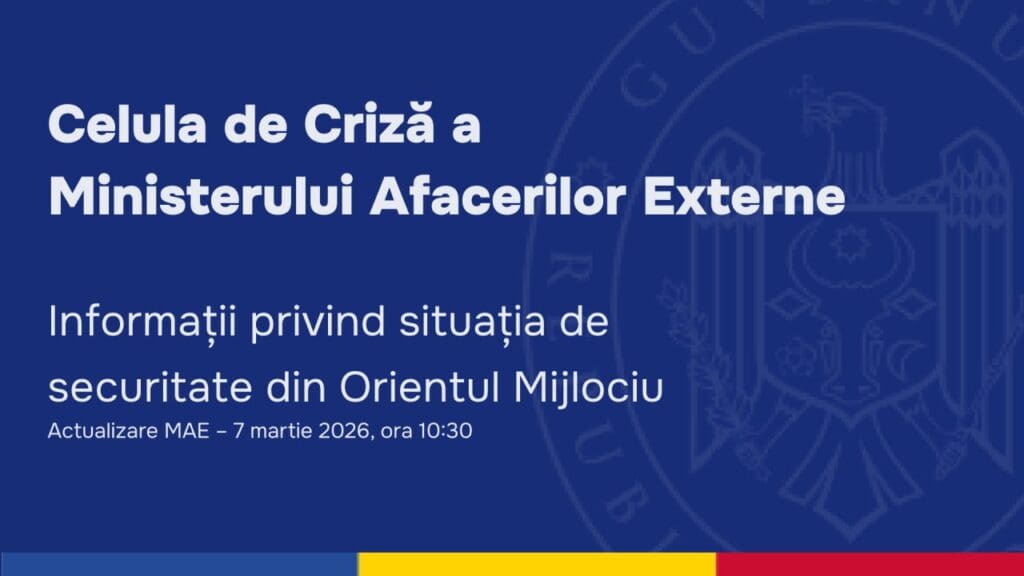 Celula de Criză a Ministerului Afacerilor Externe

Informații privind situația de securitate din Orientul Mijlociu
Actualizare MAE – 7 martie 2026, ora 10:30